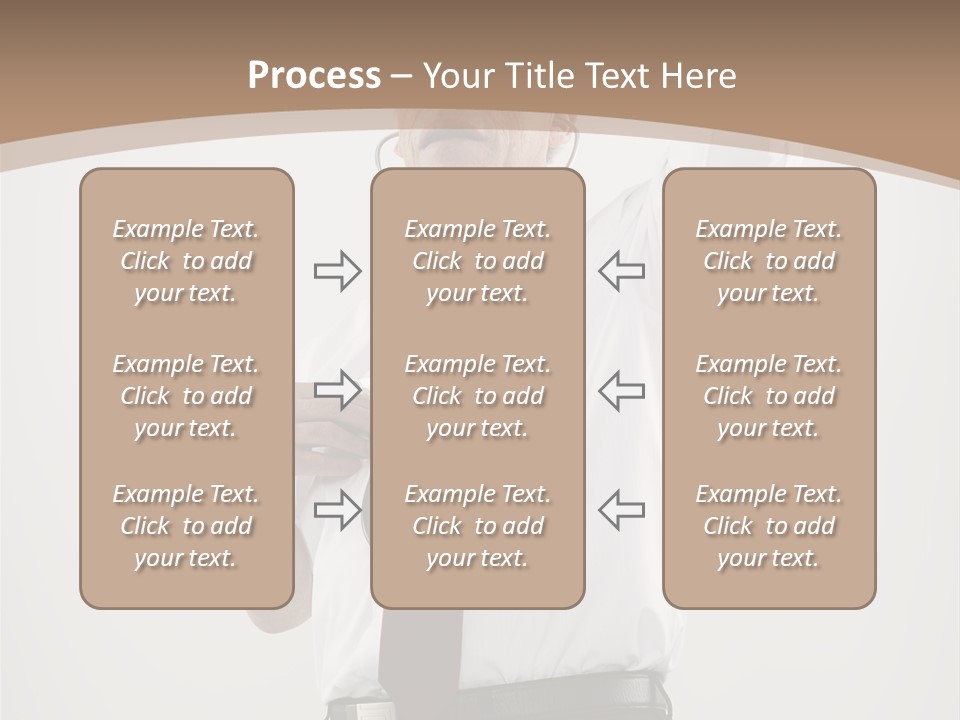 Process – Your Title Text Here

Example Text. Click to add your text.

Example Text. Click to add your text.

Example Text. Click to add your text.

Example Text. Click to add your text.

Example Text. Click to add your text.

Example Text. Click to add your text.

Example Text. Click to add your text.

Example Text. Click to add your text.

Example Text. Click to add your text.